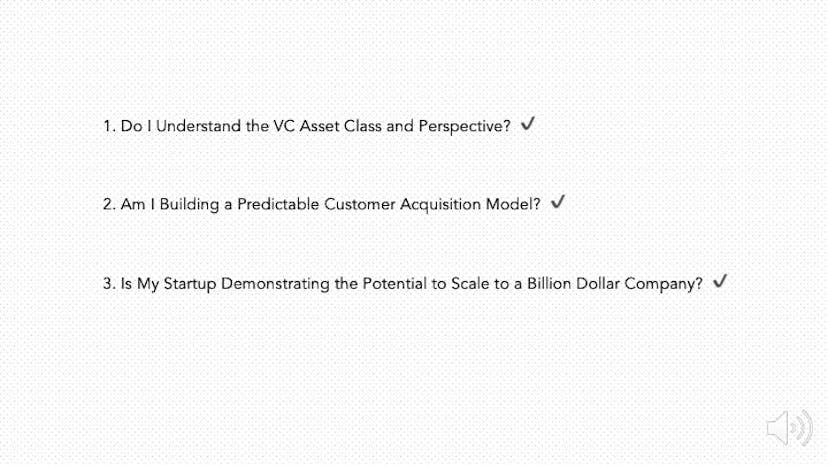 1. Do I Understand the VC Asset Class and Perspective? ✓

2. Am I Building a Predictable Customer Acquisition Model? ✓

3. Is My Startup Demonstrating the Potential to Scale to a Billion Dollar Company? ✓